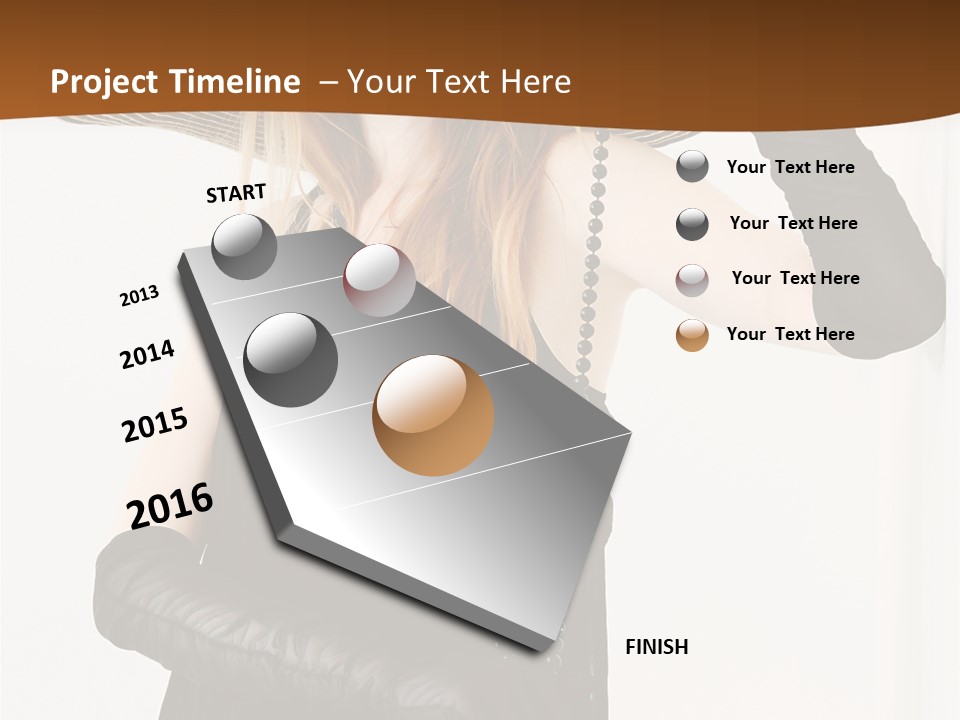 Project Timeline – Your Text Here

START

2013

2014

2015

2016

FINISH

Your Text Here

Your Text Here

Your Text Here

Your Text Here